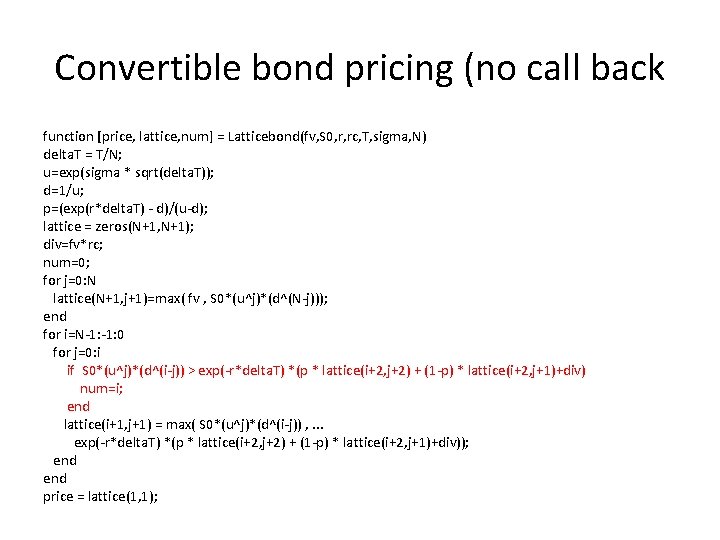 Convertible bond pricing (no call back

function [price, lattice,num] = Latticebond(fv,S0,r,rc,T,sigma,N)
deltaT = T/N;
u=exp(sigma * sqrt(deltaT));
d=1/u;
p=(exp(r*deltaT) - d)/(u-d);
lattice = zeros(N+1,N+1);
div=fv*rc;
num=0;
for j=0:N
  lattice(N+1,j+1)=max( fv , S0*(u^j)*(d^(N-j)));
end
for i=N-1:-1:0
  for j=0:i
    if  S0*(u^j)*(d^(i-j)) > exp(-r*deltaT) *(p * lattice(i+2,j+2) + (1-p) * lattice(i+2,j+1)+div)
       num=i;
    end
    lattice(i+1,j+1) = max( S0*(u^j)*(d^(i-j)) , ...
      exp(-r*deltaT) *(p * lattice(i+2,j+2) + (1-p) * lattice(i+2,j+1)+div));
  end
end
price = lattice(1,1);